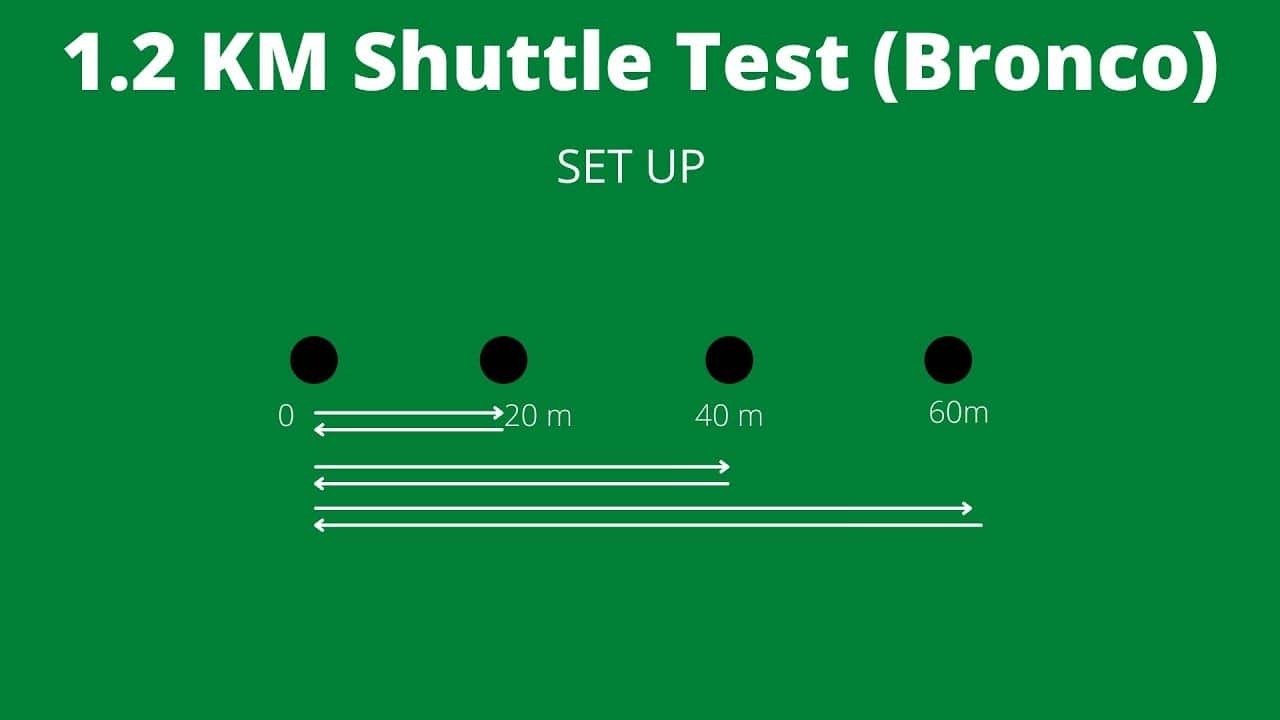 1.2 KM Shuttle Test (Bronco)

SET UP

0

20 m

40 m

60m